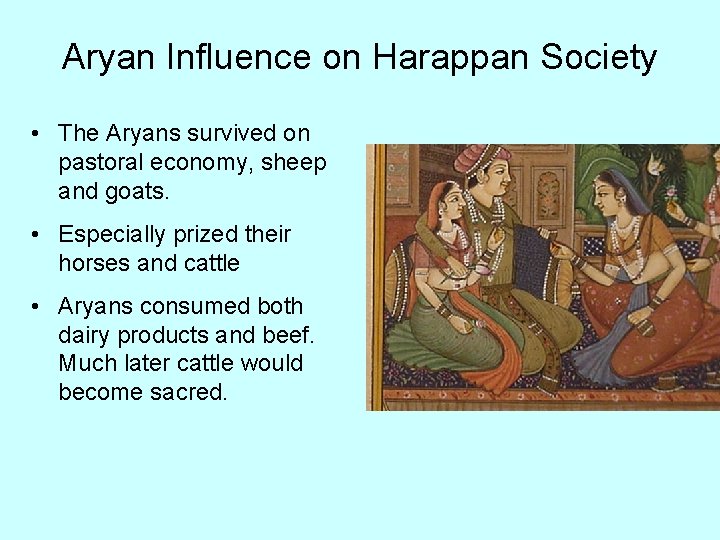 Aryan Influence on Harappan Society

• The Aryans survived on pastoral economy, sheep and goats.

• Especially prized their horses and cattle

• Aryans consumed both dairy products and beef. Much later cattle would become sacred.